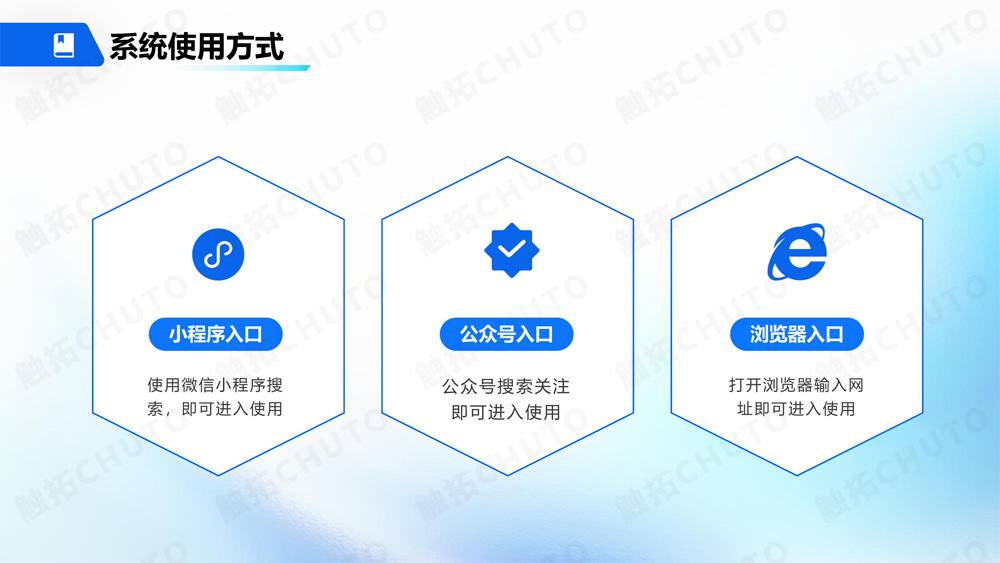 系统使用方式

小程序入口

使用微信小程序搜索，即可进入使用

公众号入口

公众号搜索关注即可进入使用

浏览器入口

打开浏览器输入网址即可进入使用

触拓CHUTO